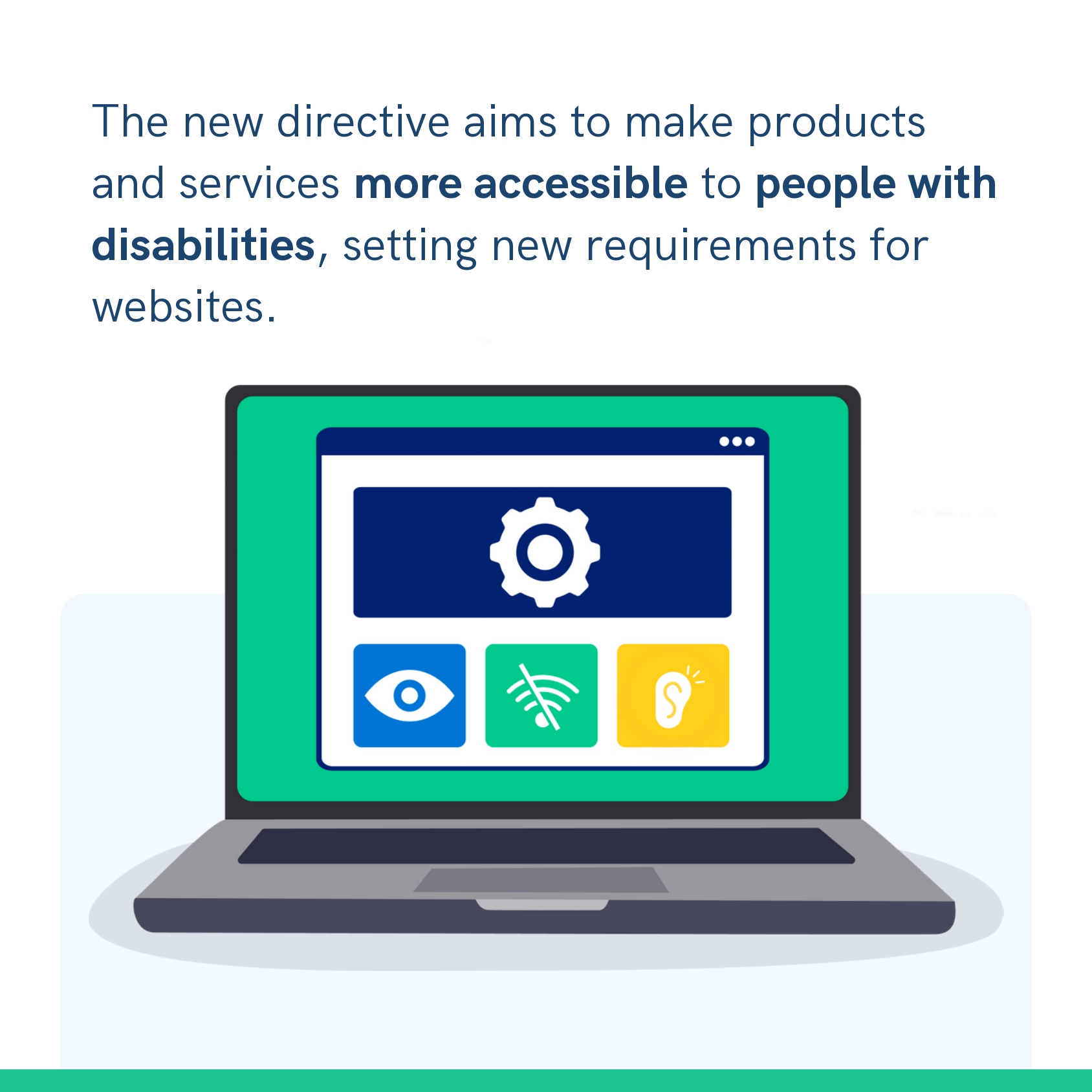 The new directive aims to make products and services more accessible to people with disabilities, setting new requirements for websites.